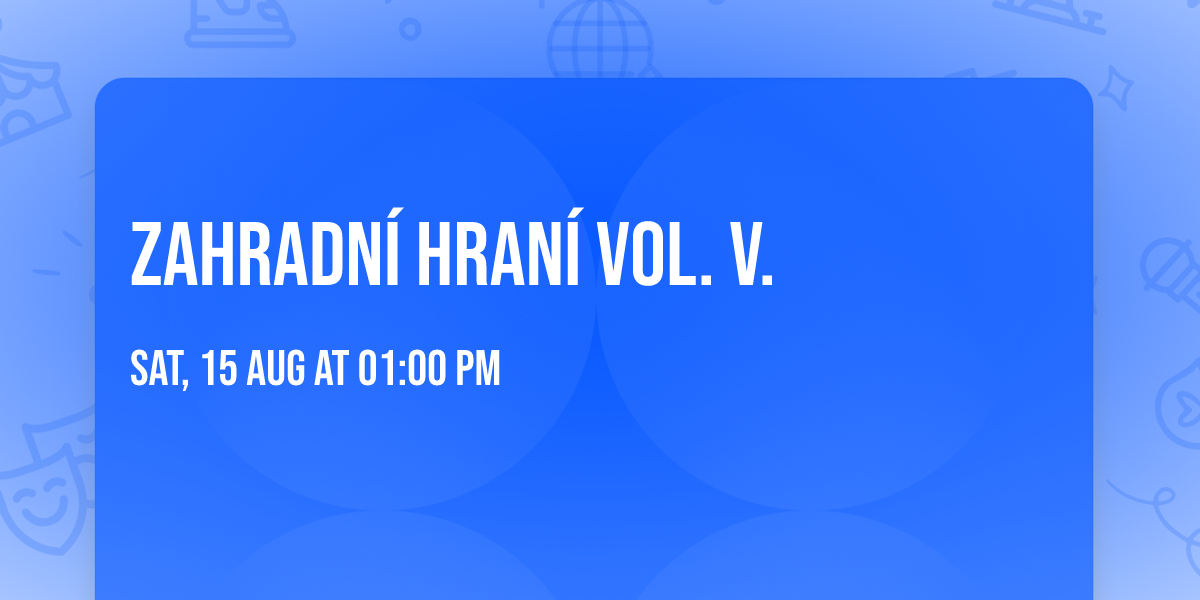 ZAHRADNÍ HRANÍ VOL. V.

SAT, 15 AUG AT 01:00 PM